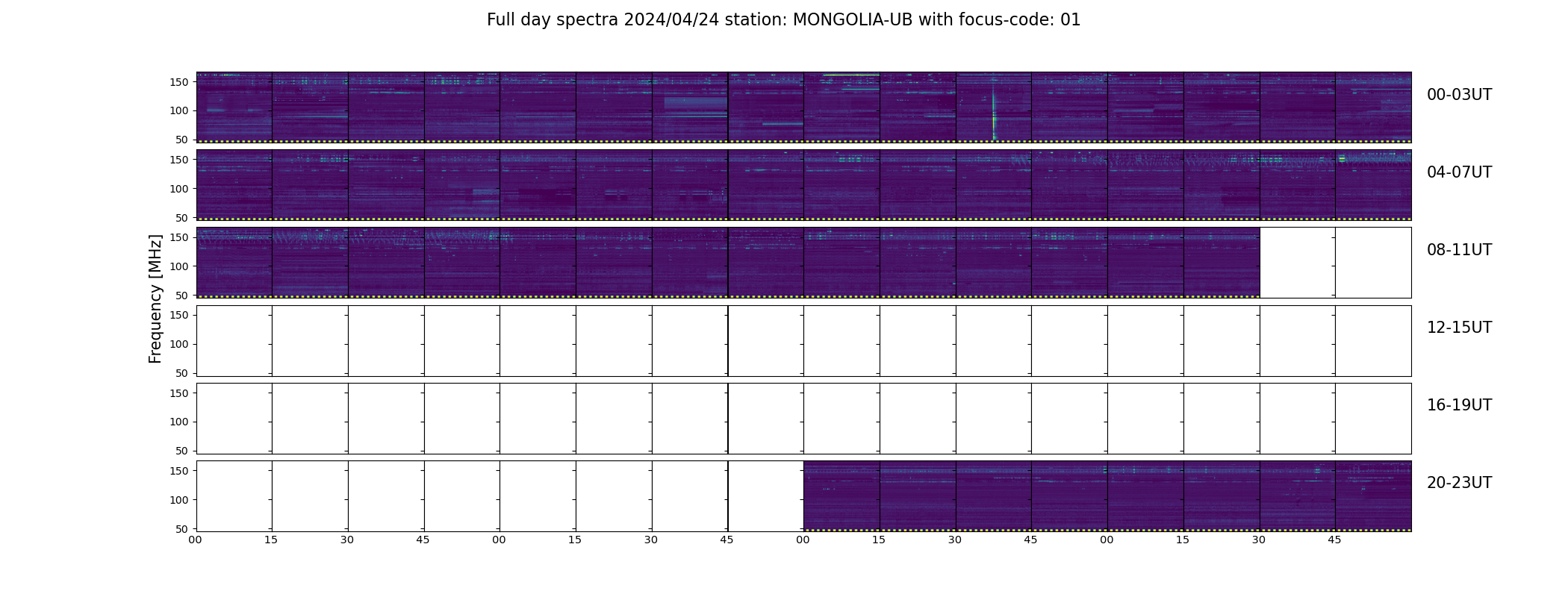 Full day spectra 2024/04/24 station: MONGOLIA-UB with focus-code: 01

Frequency [MHz]

150
100
50
00-03UT

150
100
50
04-07UT

150
100
50
08-11UT

150
100
50
12-15UT

150
100
50
16-19UT

150
100
50
20-23UT

00 15 30 45 00 15 30 45 00 15 30 45 00 15 30 45